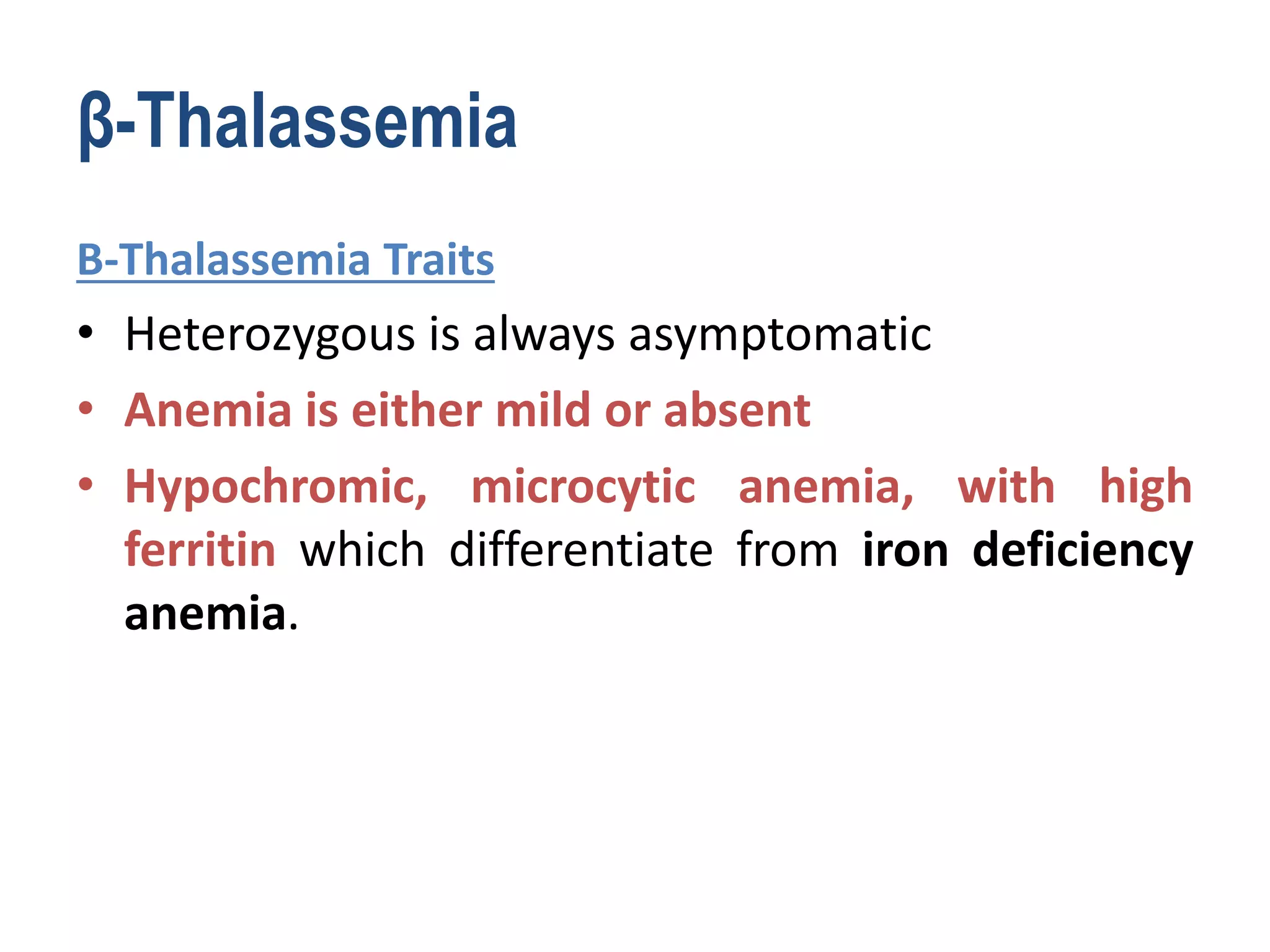 β-Thalassemia

B-Thalassemia Traits

• Heterozygous is always asymptomatic
• Anemia is either mild or absent
• Hypochromic, microcytic anemia, with high ferritin which differentiate from iron deficiency anemia.